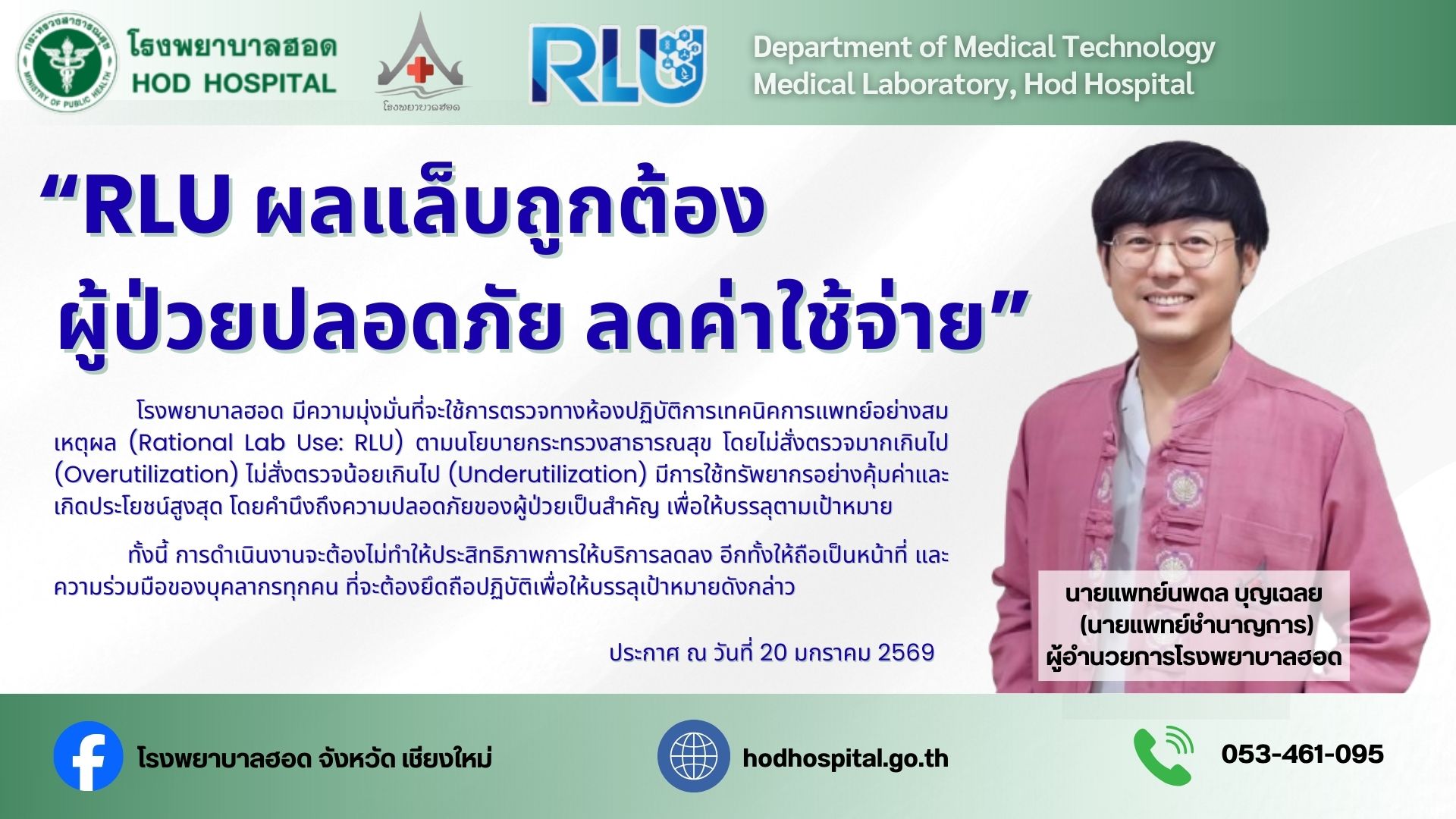 กระทรวงสาธารณสุข
MINISTRY OF PUBLIC HEALTH

โรงพยาบาลฮอด
HOD HOSPITAL

โรงพยาบาลฮอด

RLU

Department of Medical Technology
Medical Laboratory, Hod Hospital

“RLU ผลแล็บถูกต้อง
ผู้ป่วยปลอดภัย ลดค่าใช้จ่าย”

โรงพยาบาลฮอด มีความมุ่งมั่นที่จะใช้การตรวจทางห้องปฏิบัติการเทคนิคการแพทย์อย่างสมเหตุผล (Rational Lab Use: RLU) ตามนโยบายกระทรวงสาธารณสุข โดยไม่สั่งตรวจมากเกินไป (Overutilization) ไม่สั่งตรวจน้อยเกินไป (Underutilization) มีการใช้ทรัพยากรอย่างคุ้มค่าและเกิดประโยชน์สูงสุด โดยคำนึงถึงความปลอดภัยของผู้ป่วยเป็นสำคัญ เพื่อให้บรรลุตามเป้าหมาย

ทั้งนี้ การดำเนินงานจะต้องไม่ทำให้ประสิทธิภาพการให้บริการลดลง อีกทั้งให้ถือเป็นหน้าที่ และความร่วมมือของบุคลากรทุกคน ที่จะต้องยึดถือปฏิบัติเพื่อให้บรรลุเป้าหมายดังกล่าว

ประกาศ ณ วันที่ 20 มกราคม 2569

นายแพทย์นพดล บุญเฉลย
(นายแพทย์ชำนาญการ)
ผู้อำนวยการโรงพยาบาลฮอด

โรงพยาบาลฮอด จังหวัด เชียงใหม่

hodhospital.go.th

053-461-095